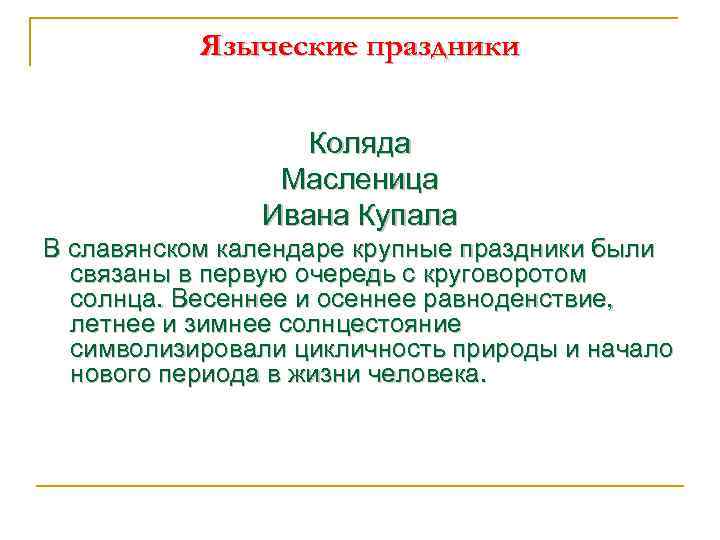 Языческие праздники

Коляда
Масленица
Ивана Купала

В славянском календаре крупные праздники были связаны в первую очередь с круговоротом солнца. Весеннее и осеннее равноденствие, летнее и зимнее солнцестояние символизировали цикличность природы и начало нового периода в жизни человека.